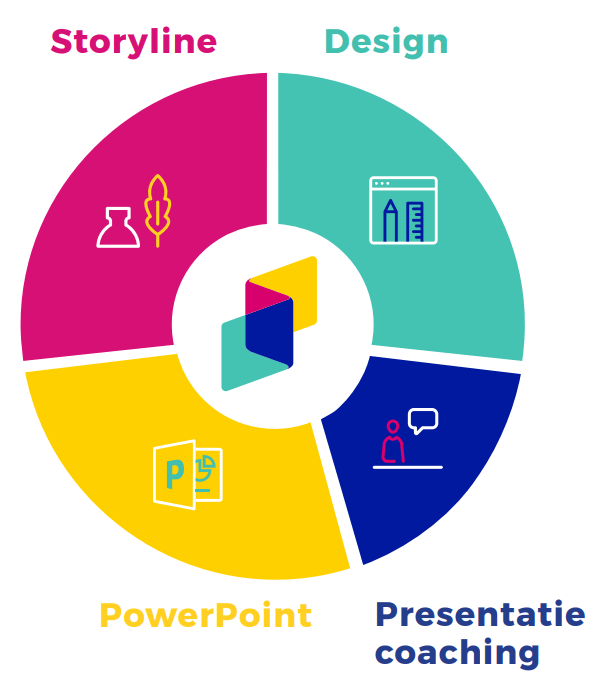 Storyline

Design

P

PowerPoint

Presentatie coaching